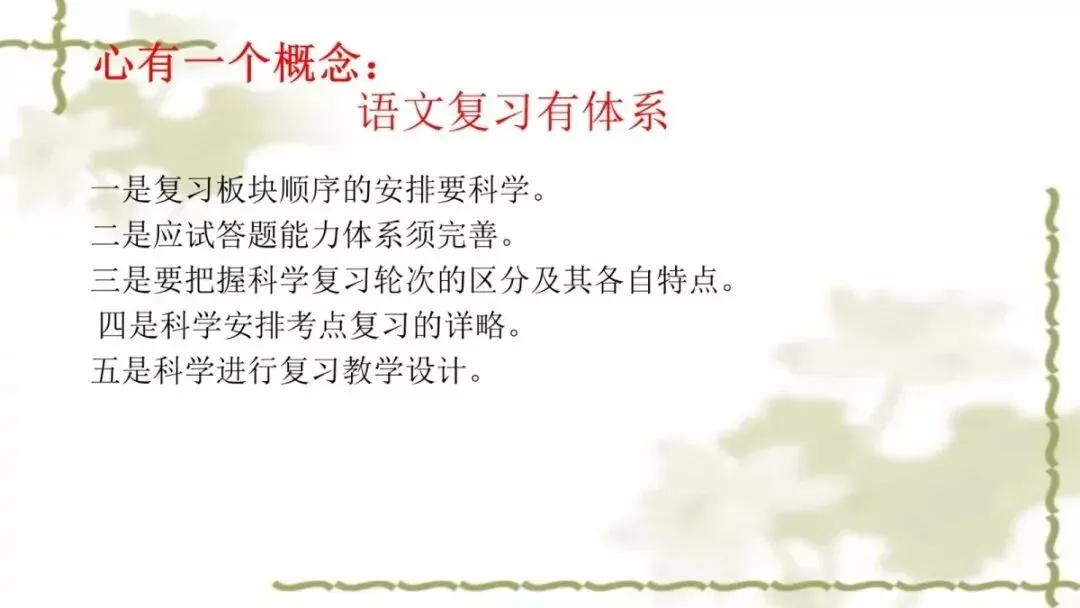 心有一个概念：
语文复习有体系

一是复习板块顺序的安排要科学。
二是应试答题能力体系须完善。
三是要把握科学复习轮次的区分及其各自特点。
四是科学安排考点复习的详略。
五是科学进行复习教学设计。